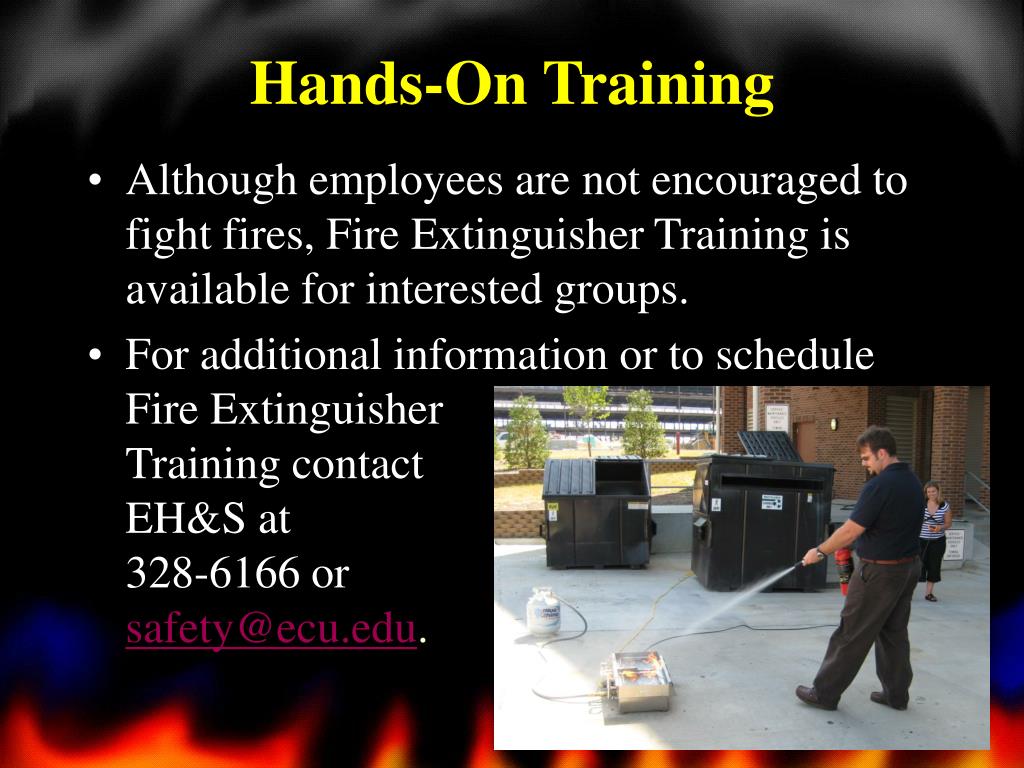 Hands-On Training

• Although employees are not encouraged to fight fires, Fire Extinguisher Training is available for interested groups.

• For additional information or to schedule Fire Extinguisher Training contact EH&S at 328-6166 or safety@ecu.edu.